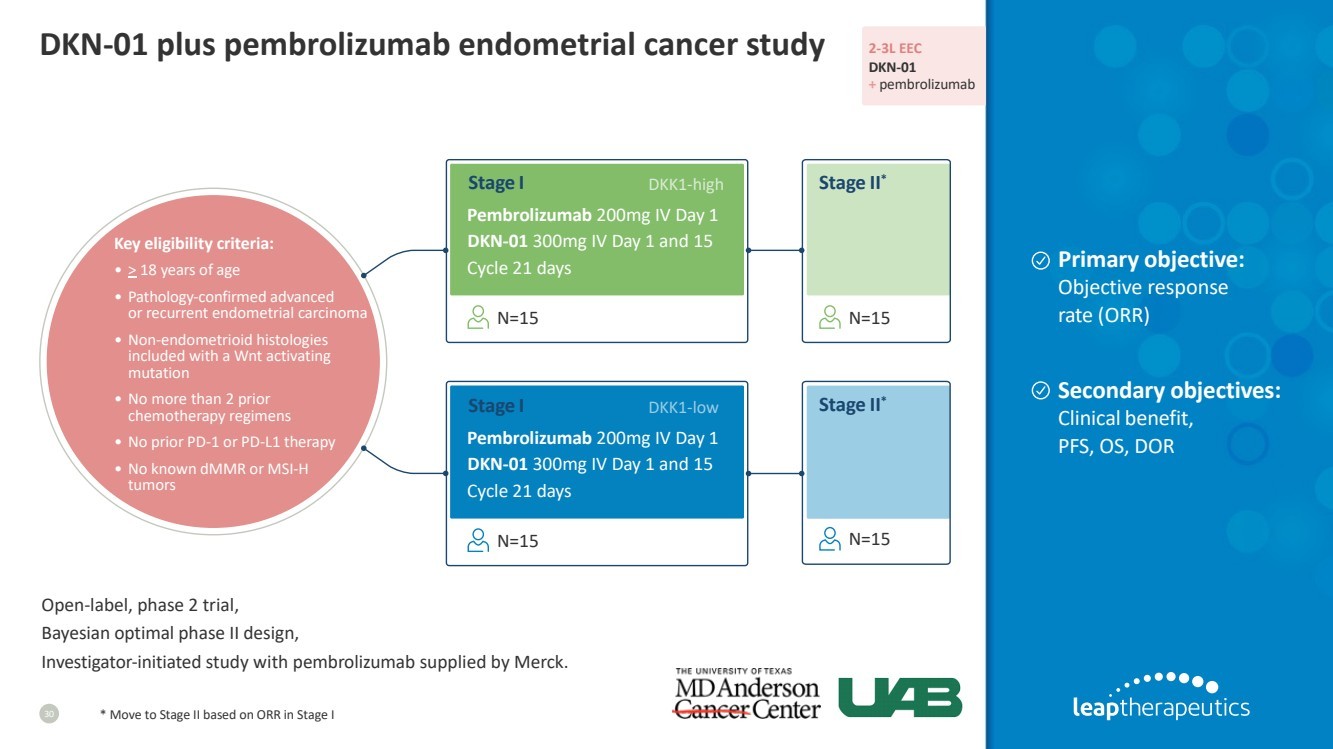 DKN-01 plus pembrolizumab endometrial cancer study

2-3L EEC
DKN-01
+ pembrolizumab

Key eligibility criteria:
• $\geq$ 18 years of age
• Pathology-confirmed advanced or recurrent endometrial carcinoma
• Non-endometrioid histologies included with a Wnt activating mutation
• No more than 2 prior chemotherapy regimens
• No prior PD-1 or PD-L1 therapy
• No known dMMR or MSI-H tumors

Stage I DKK1-high
Pembrolizumab 200mg IV Day 1
DKN-01 300mg IV Day 1 and 15
Cycle 21 days
N=15

Stage II*
N=15

Stage I DKK1-low
Pembrolizumab 200mg IV Day 1
DKN-01 300mg IV Day 1 and 15
Cycle 21 days
N=15

Stage II*
N=15

Primary objective:
Objective response rate (ORR)

Secondary objectives:
Clinical benefit, PFS, OS, DOR

Open-label, phase 2 trial,
Bayesian optimal phase II design,
Investigator-initiated study with pembrolizumab supplied by Merck.

30

* Move to Stage II based on ORR in Stage I

THE UNIVERSITY OF TEXAS
MDAnderson
Cancer Center

UAB

leaptherapeutics